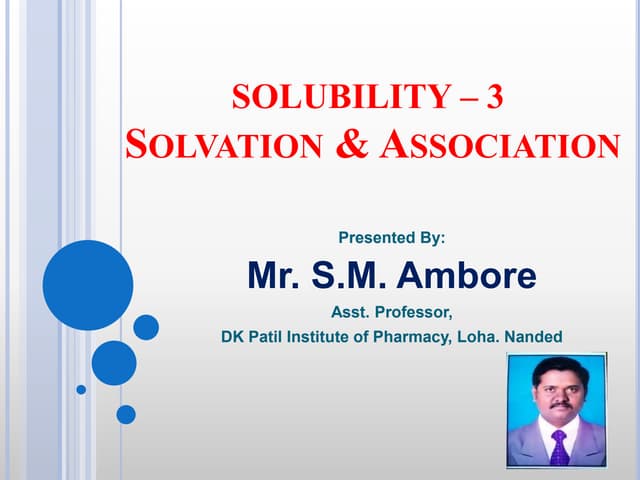 SOLUBILITY – 3
SOLVATION & ASSOCIATION

Presented By:

Mr. S.M. Ambore

Asst. Professor,

DK Patil Institute of Pharmacy, Loha. Nanded